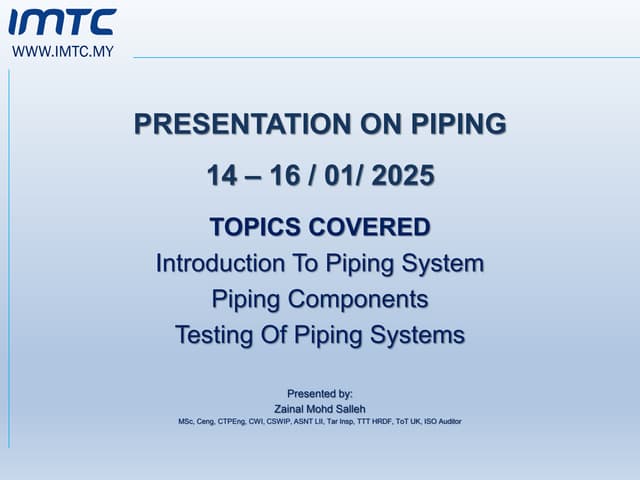 IMTC
WWW.IMTC.MY

PRESENTATION ON PIPING

14 – 16 / 01/ 2025

TOPICS COVERED
Introduction To Piping System
Piping Components
Testing Of Piping Systems

Presented by:
Zainal Mohd Salleh
MSc, Ceng, CTPEng, CWI, CSWIP, ASNT LII, Tar Insp, TTT HRDF, ToT UK, ISO Auditor